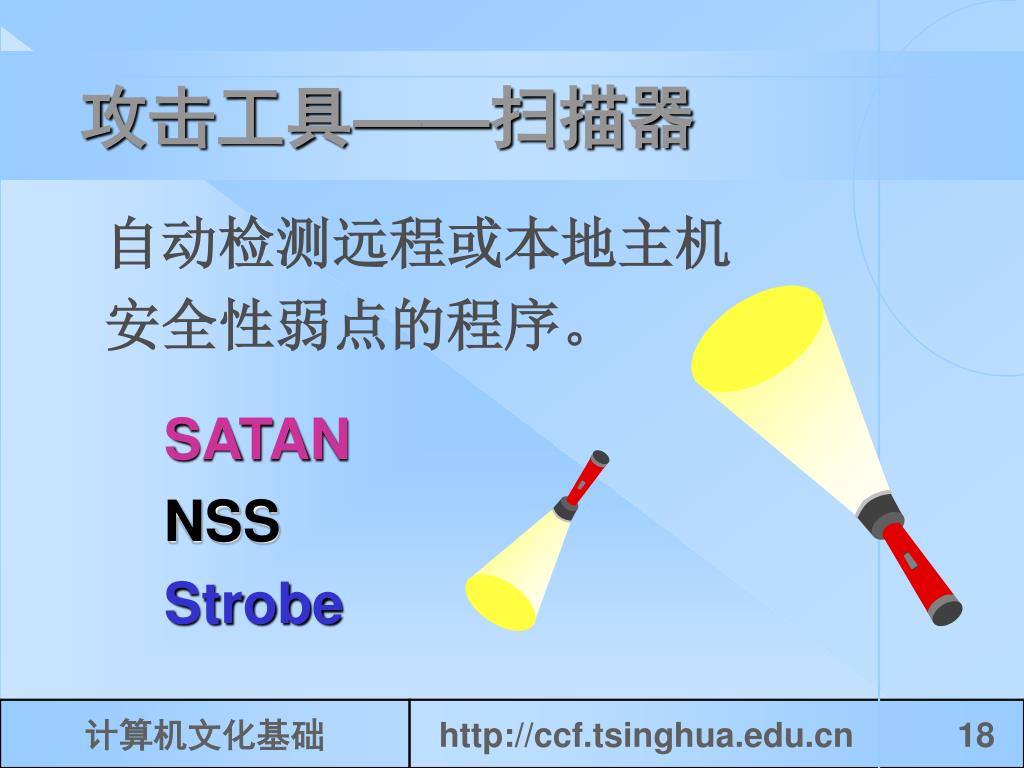 攻击工具——扫描器

自动检测远程或本地主机安全性弱点的程序。

SATAN
NSS
Strobe

计算机文化基础 http://ccf.tsinghua.edu.cn 18